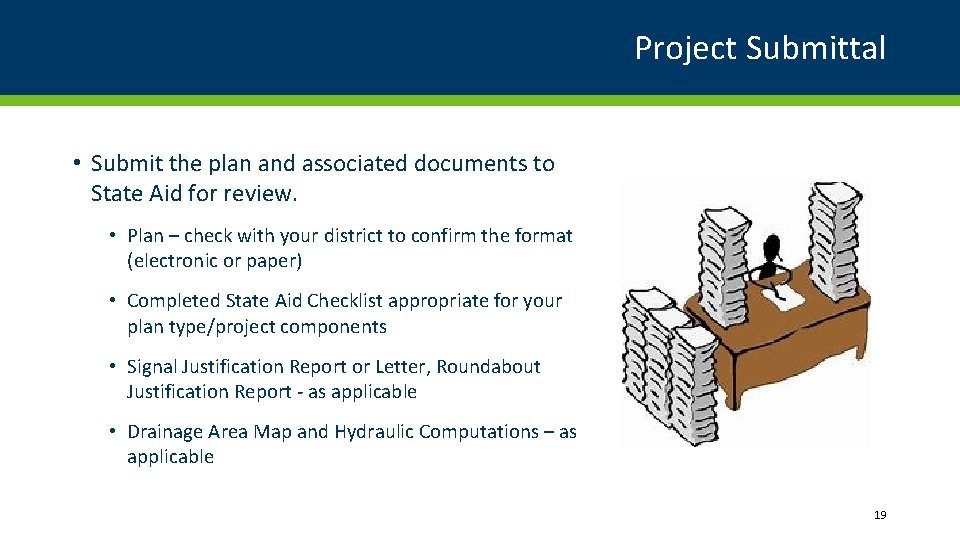 Project Submittal

• Submit the plan and associated documents to State Aid for review.

• Plan – check with your district to confirm the format (electronic or paper)

• Completed State Aid Checklist appropriate for your plan type/project components

• Signal Justification Report or Letter, Roundabout Justification Report - as applicable

• Drainage Area Map and Hydraulic Computations – as applicable

19